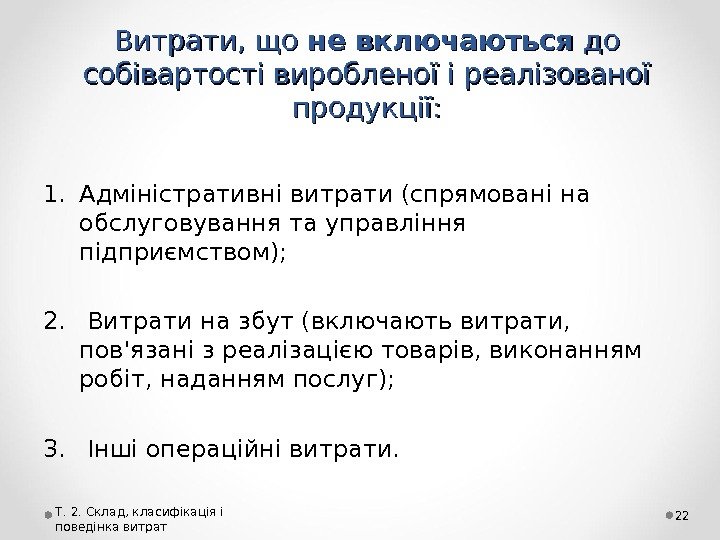 Витрати, що не включаються до собівартості виробленої і реалізованої продукції:

1. Адміністративні витрати (спрямовані на обслуговування та управління підприємством);

2. Витрати на збут (включають витрати, пов'язані з реалізацією товарів, виконанням робіт, наданням послуг);

3. Інші операційні витрати.

Т. 2. Склад, класифікація і поведінка витрат

22